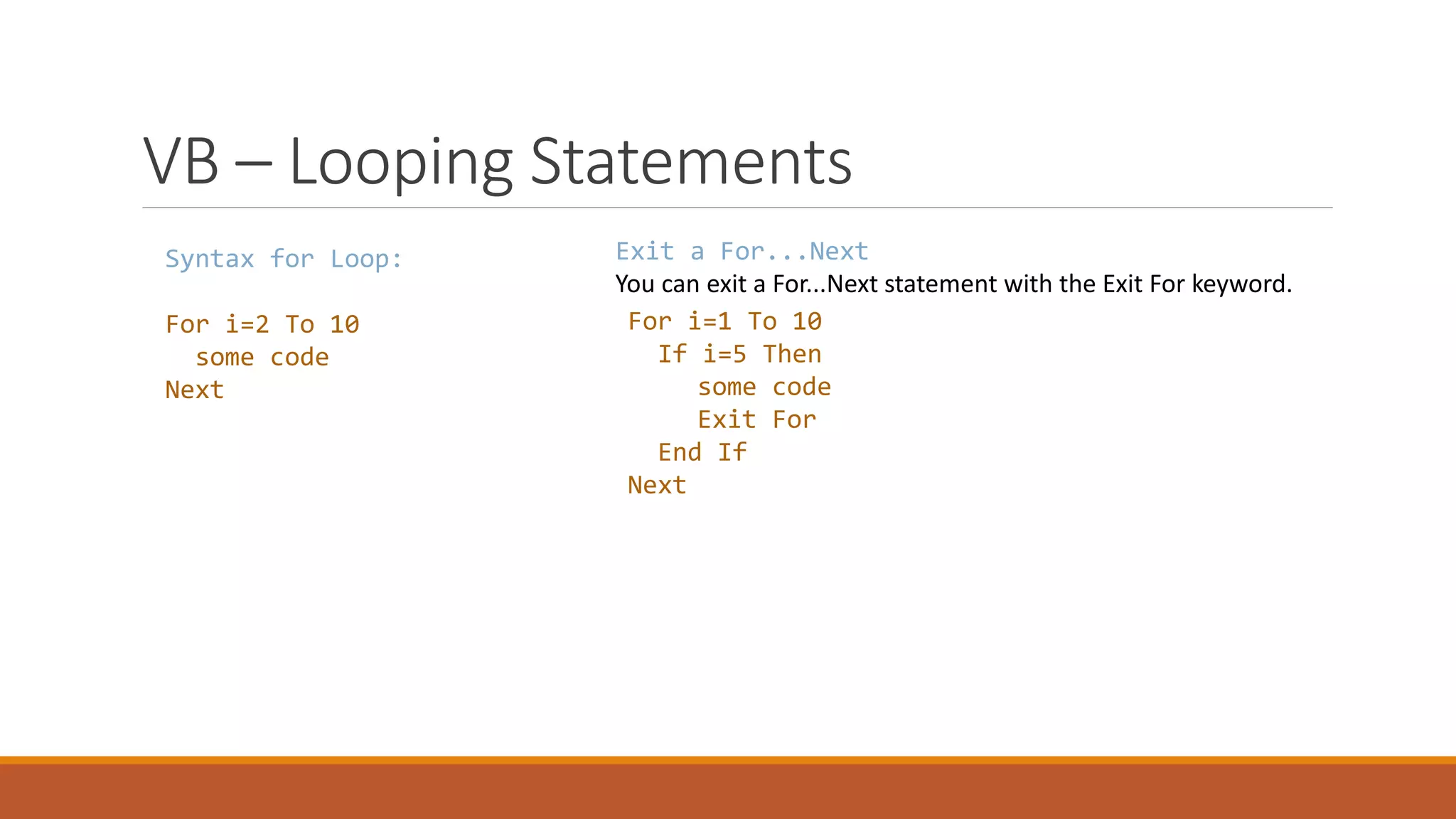 VB – Looping Statements

Syntax for Loop:

For i=2 To 10
  some code
Next

Exit a For...Next
You can exit a For...Next statement with the Exit For keyword.

For i=1 To 10
  If i=5 Then
    some code
    Exit For
  End If
Next